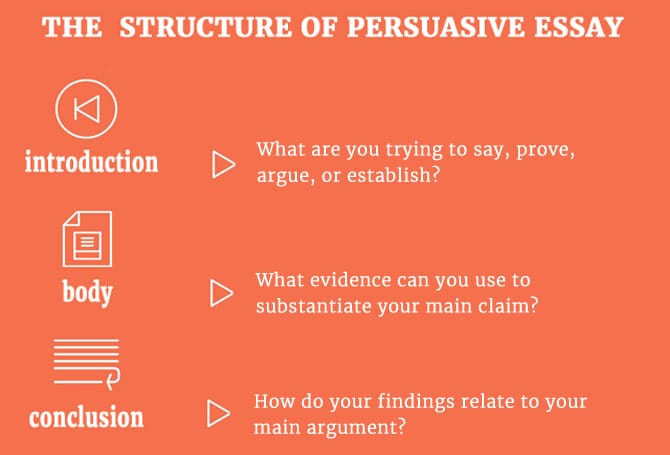 THE STRUCTURE OF PERSUASIVE ESSAY

introduction

What are you trying to say, prove, argue, or establish?

body

What evidence can you use to substantiate your main claim?

conclusion

How do your findings relate to your main argument?